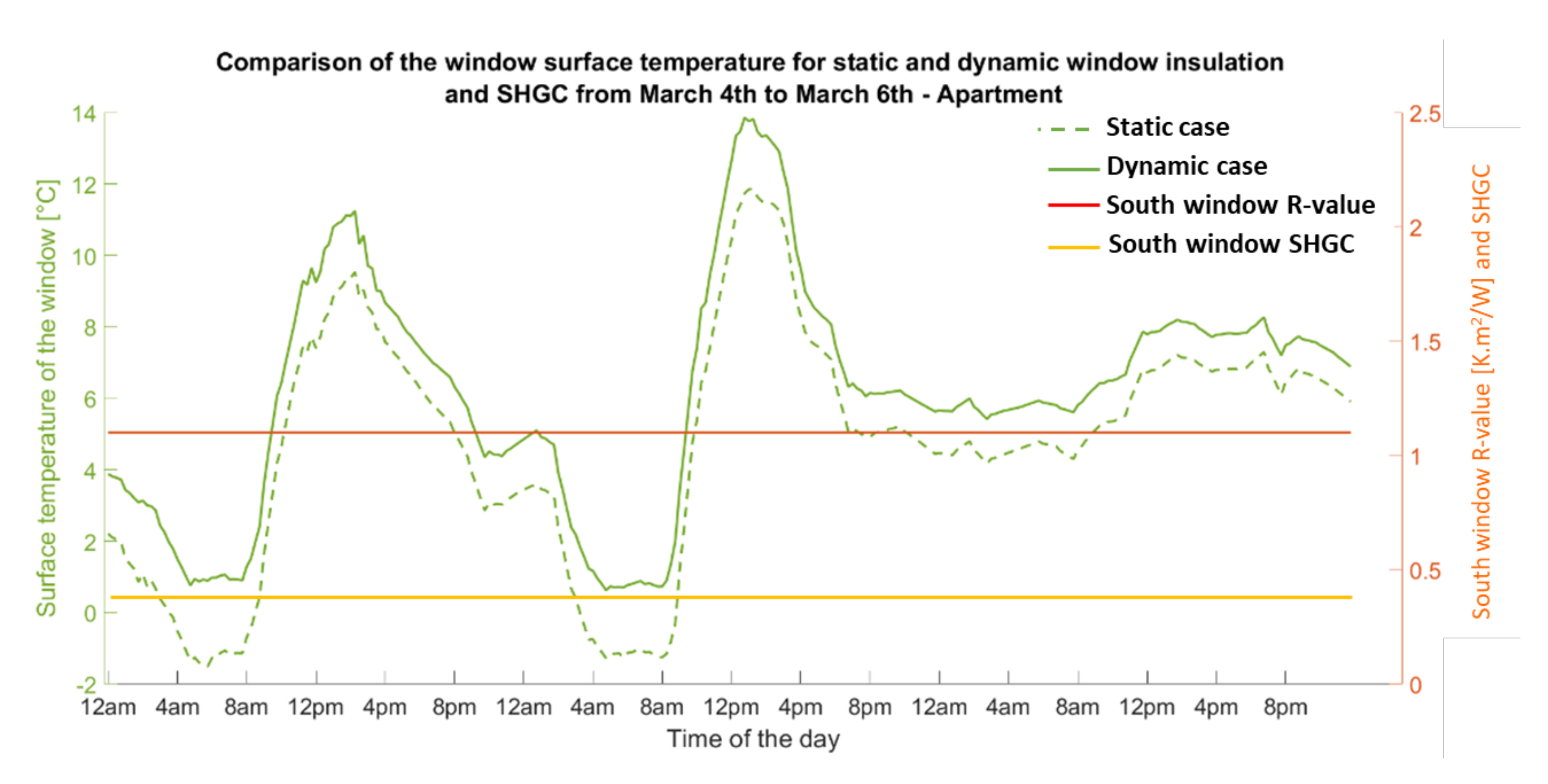 Comparison of the window surface temperature for static and dynamic window insulation and SHGC from March 4th to March 6th - Apartment

Static case
Dynamic case
South window R-value
South window SHGC

Surface temperature of the window [°C]
14
12
10
8
6
4
2
0
-2

South window R-value [K.m²/W] and SHGC
2.5
2
1.5
1
0.5
0

12am 4am 8am 12pm 4pm 8pm 12am 4am 8am 12pm 4pm 8pm 12am 4am 8am 12pm 4pm 8pm
Time of the day